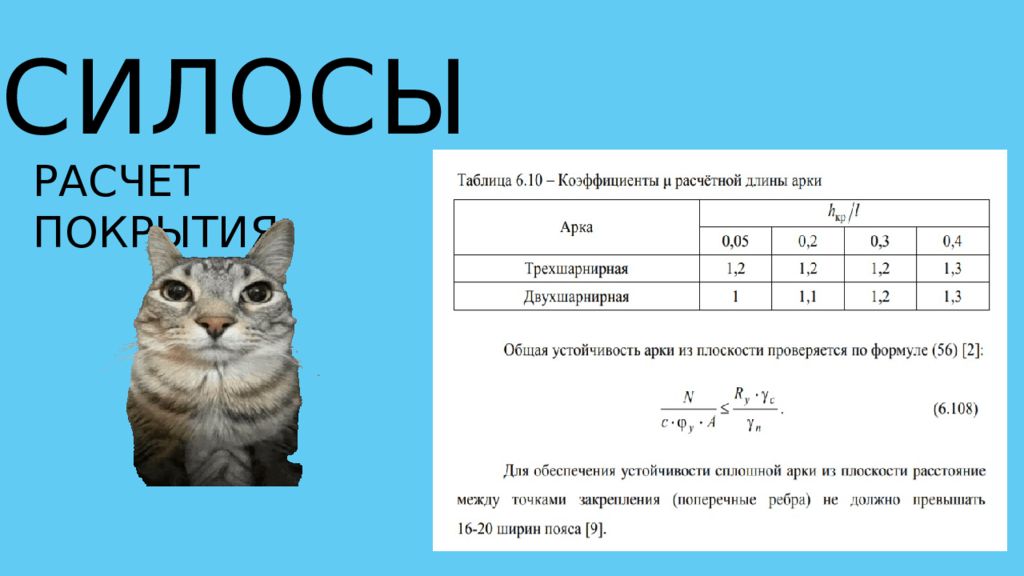 СИЛОСЫ

РАСЧЕТ ПОКРЫТИЯ

Таблица 6.10 – Коэффициенты μ расчётной длины арки

| Арка | $h_{кр}/l$ | | | |
|---|---|---|---|---|
| | 0,05 | 0,2 | 0,3 | 0,4 |
| Трехшарнирная | 1,2 | 1,2 | 1,2 | 1,3 |
| Двухшарнирная | 1 | 1,1 | 1,2 | 1,3 |

Общая устойчивость арки из плоскости проверяется по формуле (56) [2]:

$\frac{N}{c \cdot \varphi_y \cdot A} \leq \frac{R_y \cdot \gamma_c}{\gamma_n}$. (6.108)

Для обеспечения устойчивости сплошной арки из плоскости расстояние между точками закрепления (поперечные ребра) не должно превышать 16-20 ширин пояса [9].